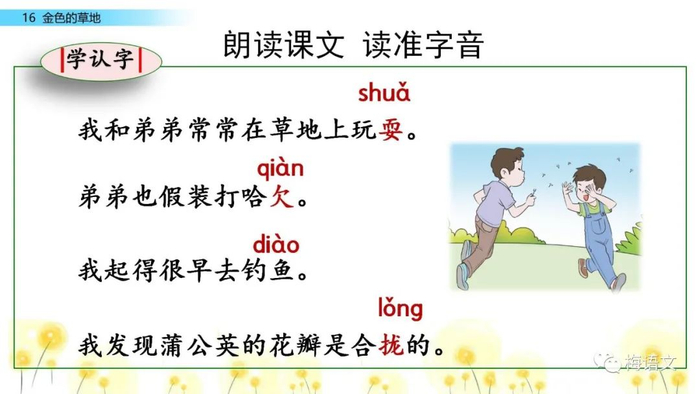 16 金色的草地

朗读课文 读准字音

学认字

shuǎ
我和弟弟常常在草地上玩耍。

qiàn
弟弟也假装打哈欠。

diào
我起得很早去钓鱼。

lǒng
我发现蒲公英的花瓣是合拢的。

梅语文